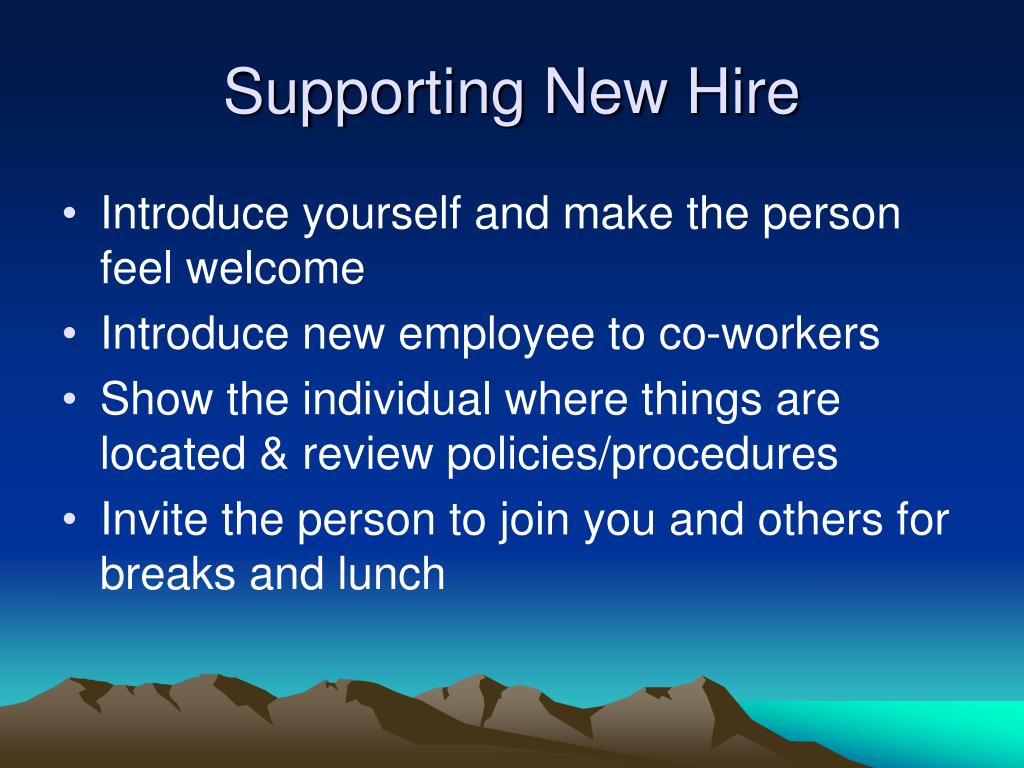 Supporting New Hire

• Introduce yourself and make the person feel welcome
• Introduce new employee to co-workers
• Show the individual where things are located & review policies/procedures
• Invite the person to join you and others for breaks and lunch